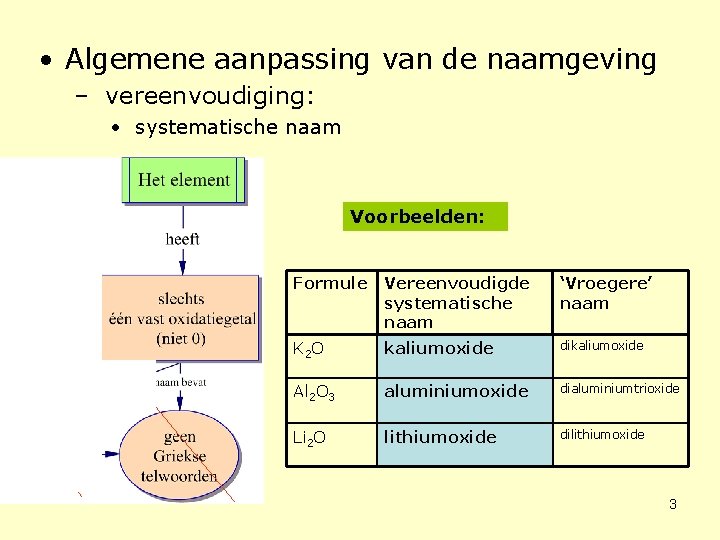 • Algemene aanpassing van de naamgeving
– vereenvoudiging:
• systematische naam

Het element

heeft

slechts één vast oxidatiegetal (niet 0)

naam bevat

geen Griekse telwoorden

Voorbeelden:

| Formule | Vereenvoudigde systematische naam | 'Vroegere' naam |
|---|---|---|
| $K_2O$ | kaliumoxide | dikaliumoxide |
| $Al_2O_3$ | aluminiumoxide | dialuminiumtrioxide |
| $Li_2O$ | lithiumoxide | dilithiumoxide |

3